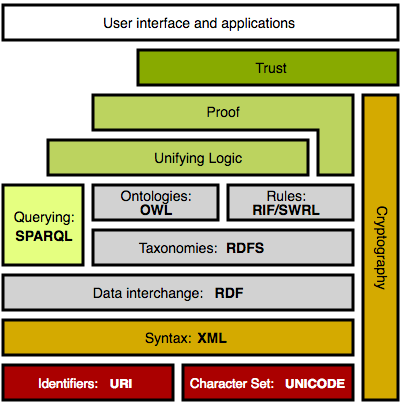 User interface and applications

Trust

Proof

Unifying Logic

Querying: SPARQL

Ontologies: OWL

Rules: RIF/SWRL

Taxonomies: RDFS

Data interchange: RDF

Syntax: XML

Identifiers: URI

Character Set: UNICODE

Cryptography